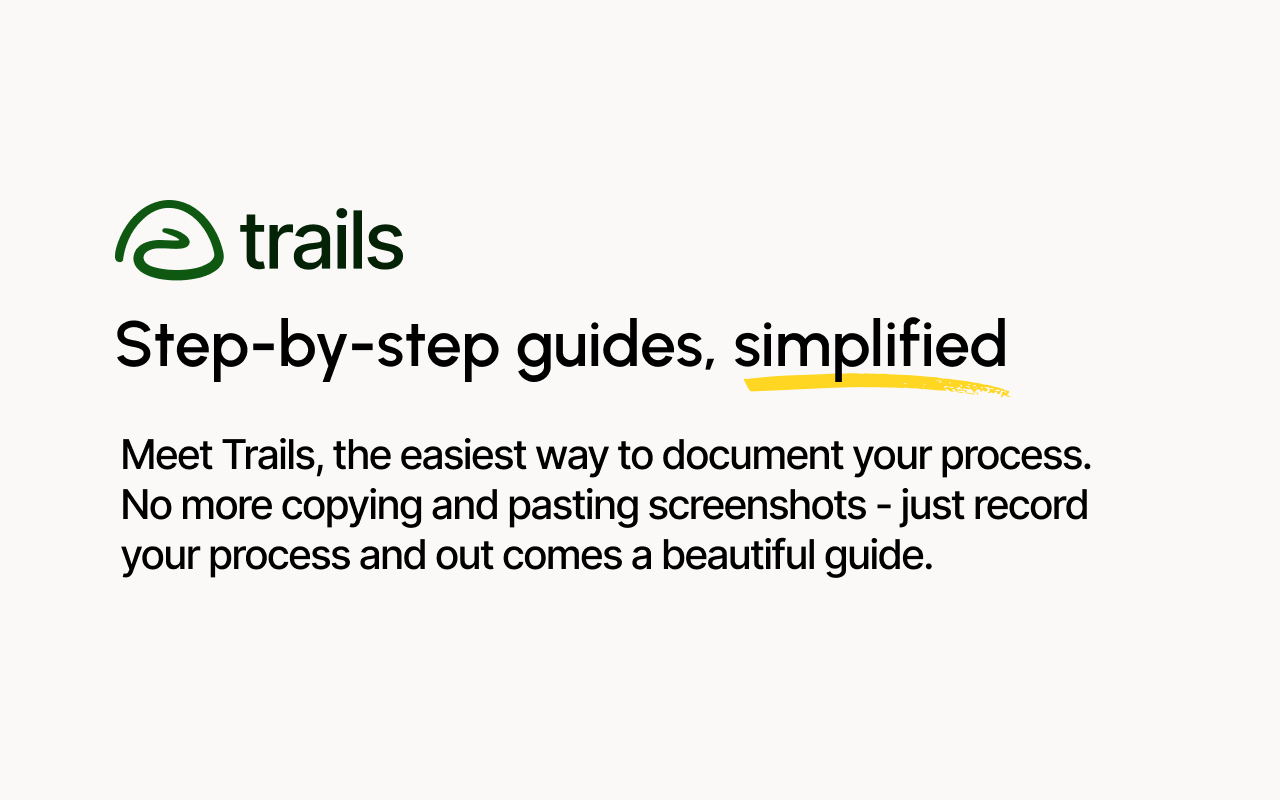 trails

Step-by-step guides, simplified

Meet Trails, the easiest way to document your process. No more copying and pasting screenshots - just record your process and out comes a beautiful guide.